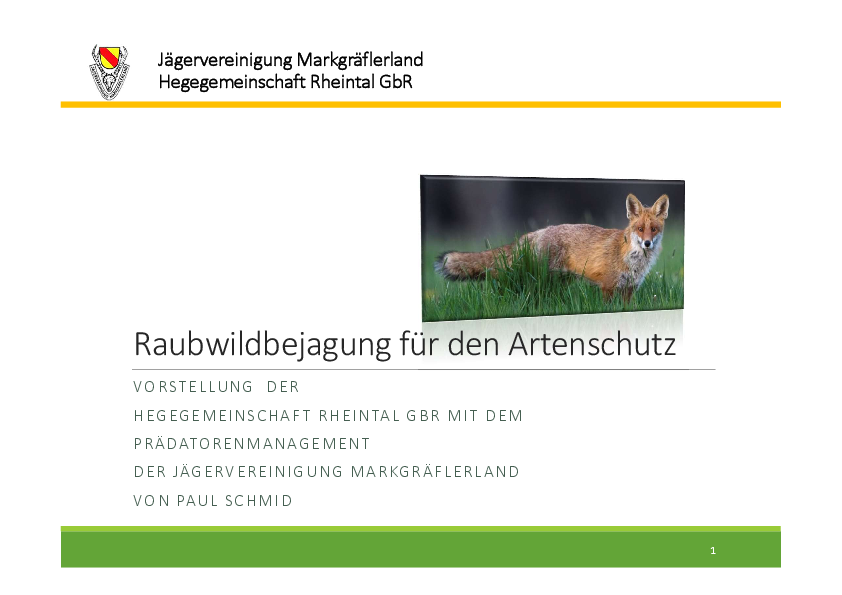 Jägervereinigung Markgräflerland
Hegegemeinschaft Rheintal GbR

Raubwildbejagung für den Artenschutz

VORSTELLUNG DER
HEGEGEMEINSCHAFT RHEINTAL GBR MIT DEM
PRÄDATORENMANAGEMENT
DER JÄGERVEREINIGUNG MARKGRÄFLERLAND
VON PAUL SCHMID

1